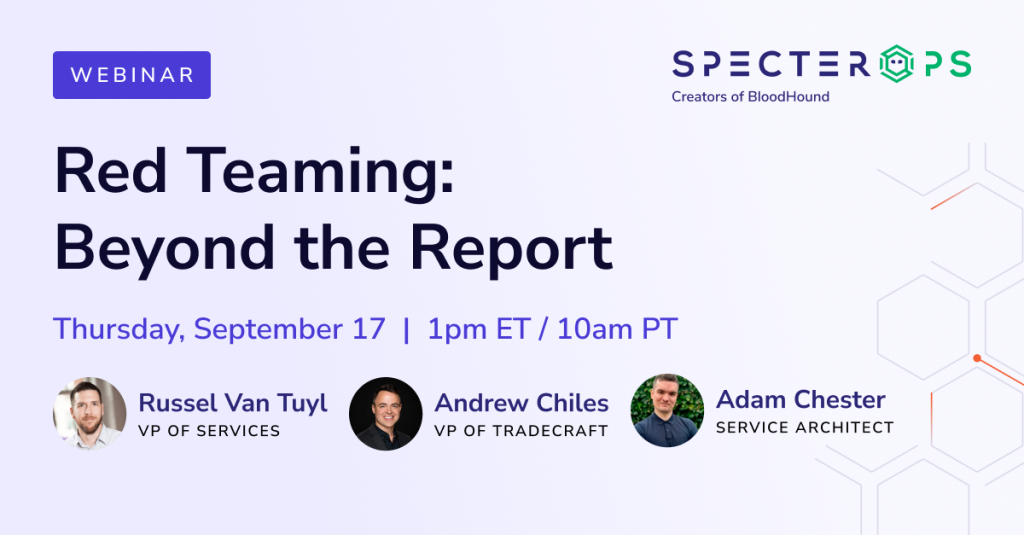 WEBINAR

SPECTEROPS
Creators of BloodHound

Red Teaming: Beyond the Report

Thursday, September 17 | 1pm ET / 10am PT

Russel Van Tuyl
VP OF SERVICES

Andrew Chiles
VP OF TRADECRAFT

Adam Chester
SERVICE ARCHITECT